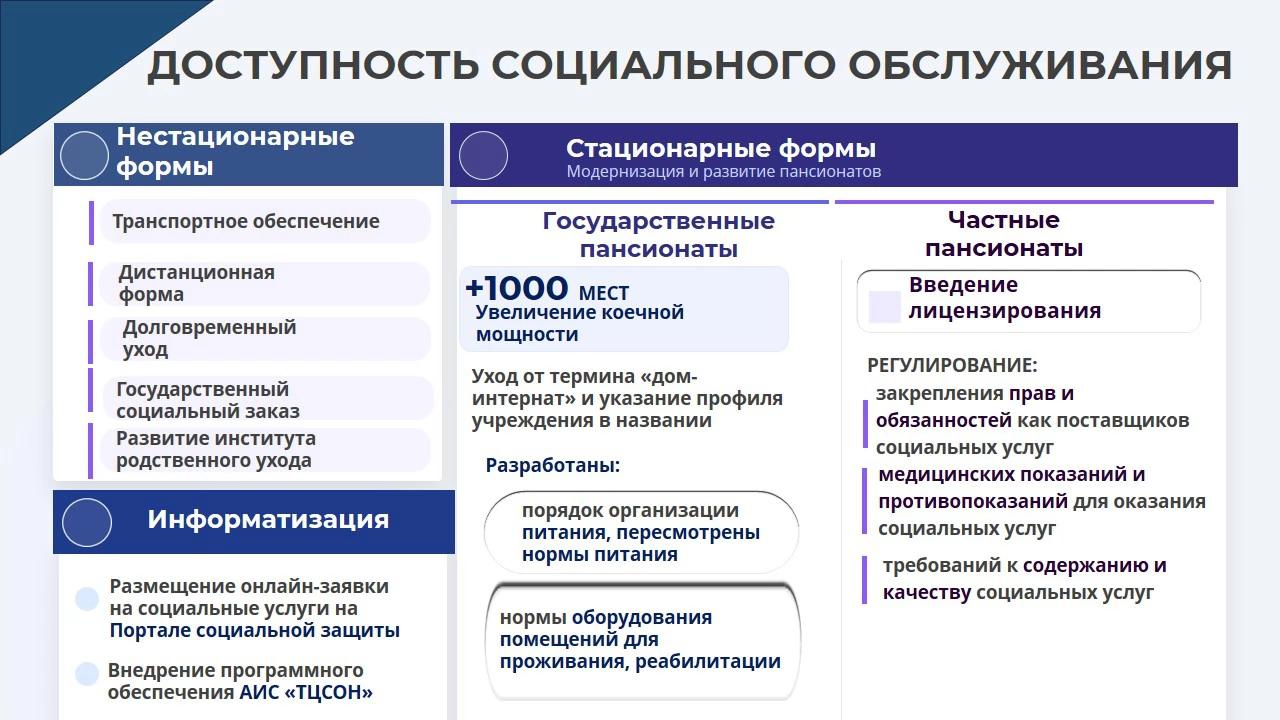 ДОСТУПНОСТЬ СОЦИАЛЬНОГО ОБСЛУЖИВАНИЯ

Нестационарные формы

Транспортное обеспечение

Дистанционная форма

Долговременный уход

Государственный социальный заказ

Развитие института родственного ухода

Информатизация

Размещение онлайн-заявки на социальные услуги на Портале социальной защиты

Внедрение программного обеспечения АИС «ТЦСОН»

Стационарные формы
Модернизация и развитие пансионатов

Государственные пансионаты

+1000 МЕСТ
Увеличение коечной мощности

Уход от термина «дом-интернат» и указание профиля учреждения в названии

Разработаны:

порядок организации питания, пересмотрены нормы питания

нормы оборудования помещений для проживания, реабилитации

Частные пансионаты

Введение лицензирования

РЕГУЛИРОВАНИЕ:

закрепления прав и обязанностей как поставщиков социальных услуг

медицинских показаний и противопоказаний для оказания социальных услуг

требований к содержанию и качеству социальных услуг